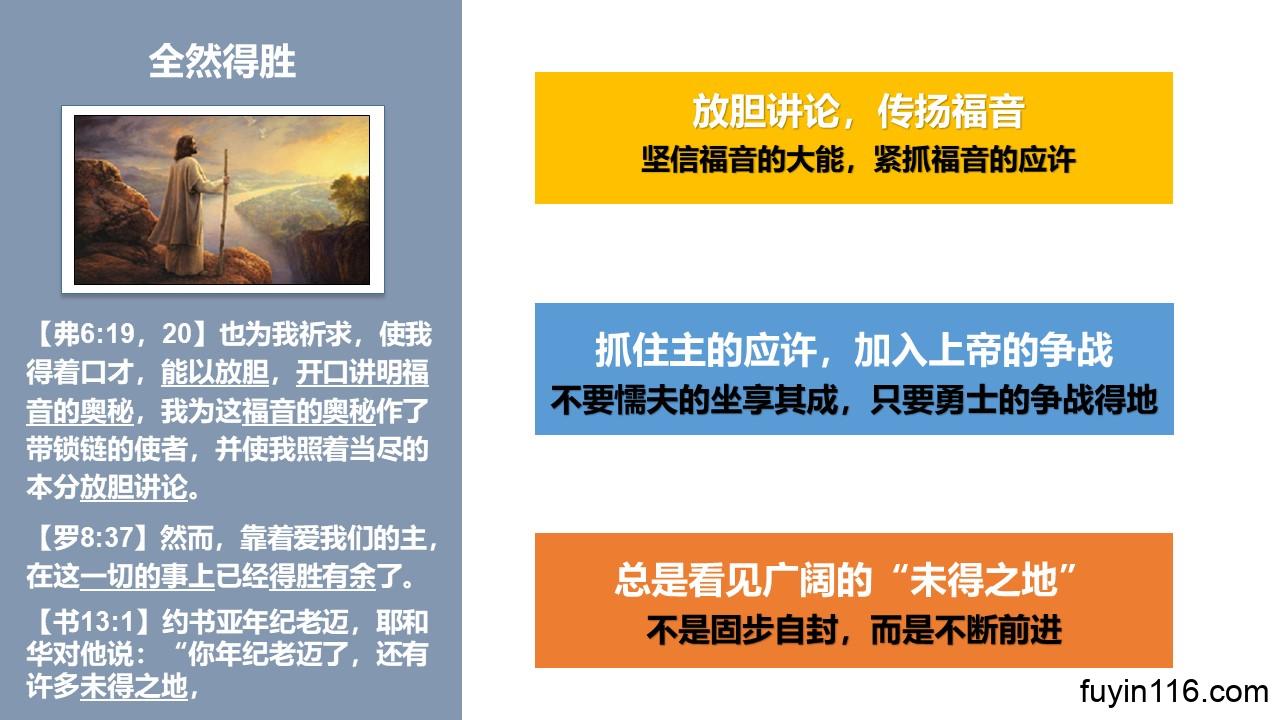 全然得胜

【弗6:19，20】也为我祈求，使我得着口才，能以放胆，开口讲明福音的奥秘，我为这福音的奥秘作了带锁链的使者，并使我照着当尽的本分放胆讲论。

【罗8:37】然而，靠着爱我们的主，在这一切的事上已经得胜有余了。

【书13:1】约书亚年纪老迈，耶和华对他说：“你年纪老迈了，还有许多未得之地，

放胆讲论，传扬福音
坚信福音的大能，紧抓福音的应许

抓住主的应许，加入上帝的争战
不要懦夫的坐享其成，只要勇士的争战得地

总是看见广阔的“未得之地”
不是固步自封，而是不断前进

fuyin116.com